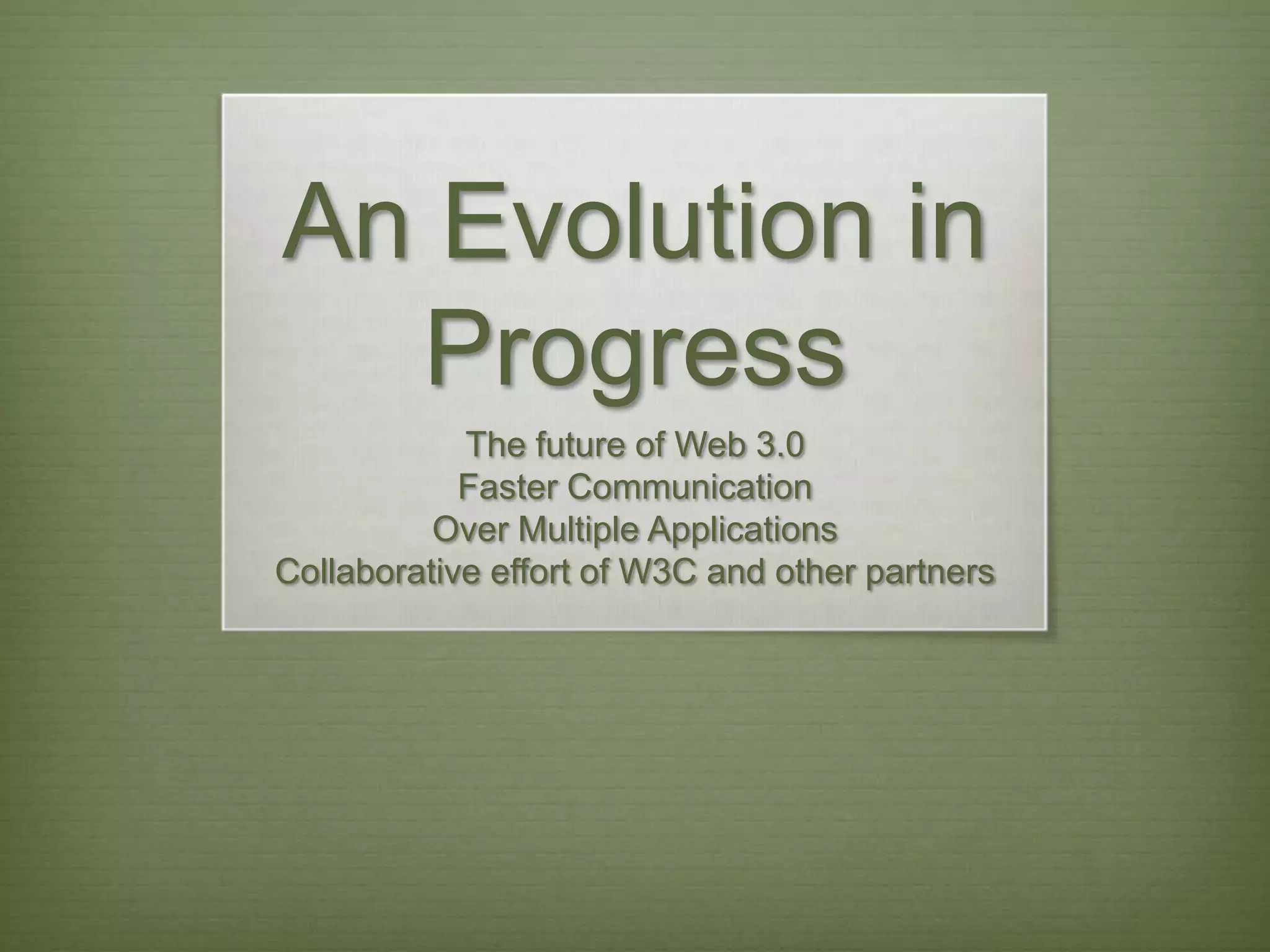 An Evolution in Progress

The future of Web 3.0
Faster Communication
Over Multiple Applications
Collaborative effort of W3C and other partners